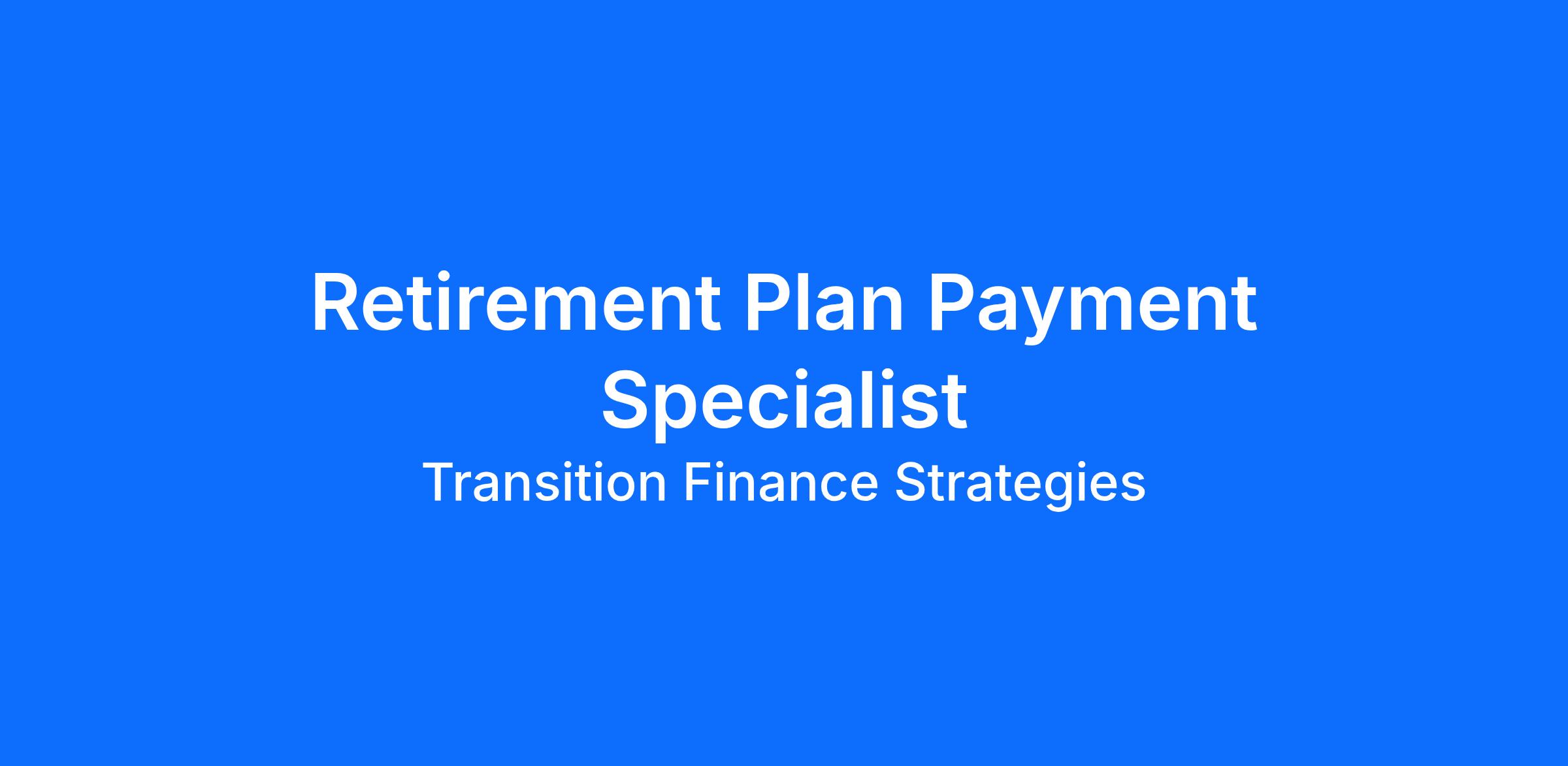 Retirement Plan Payment Specialist

Transition Finance Strategies